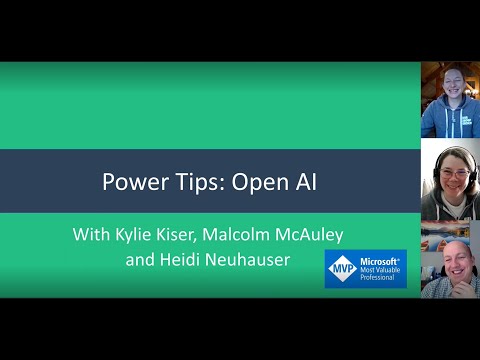 Power Tips: Open AI

With Kylie Kiser, Malcolm McAuley and Heidi Neuhauser

MVP Microsoft® Most Valuable Professional